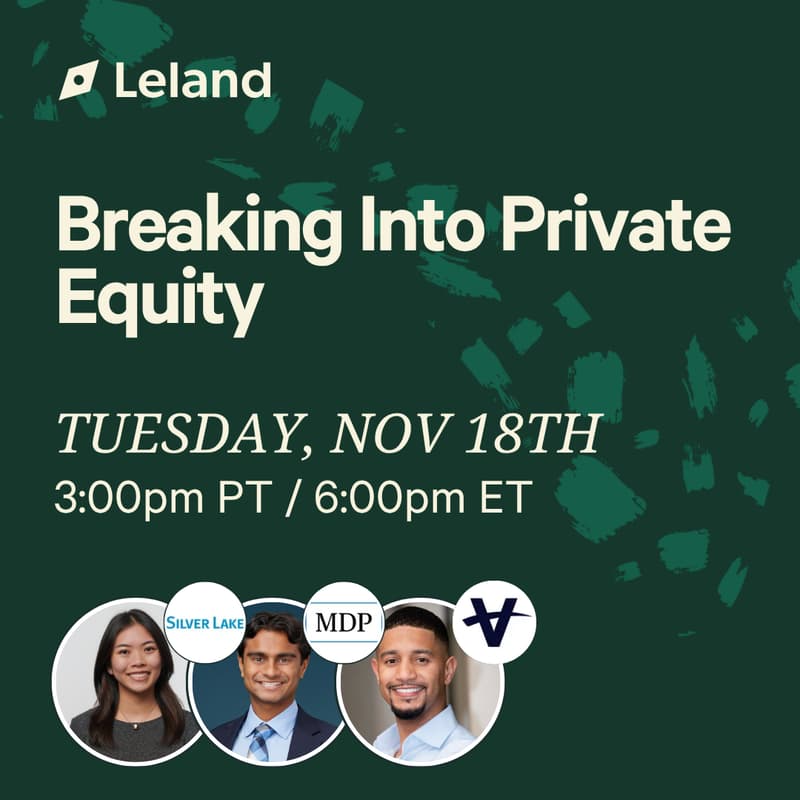 Leland

Breaking Into Private Equity

TUESDAY, NOV 18TH
3:00pm PT / 6:00pm ET

SILVER LAKE
MDP